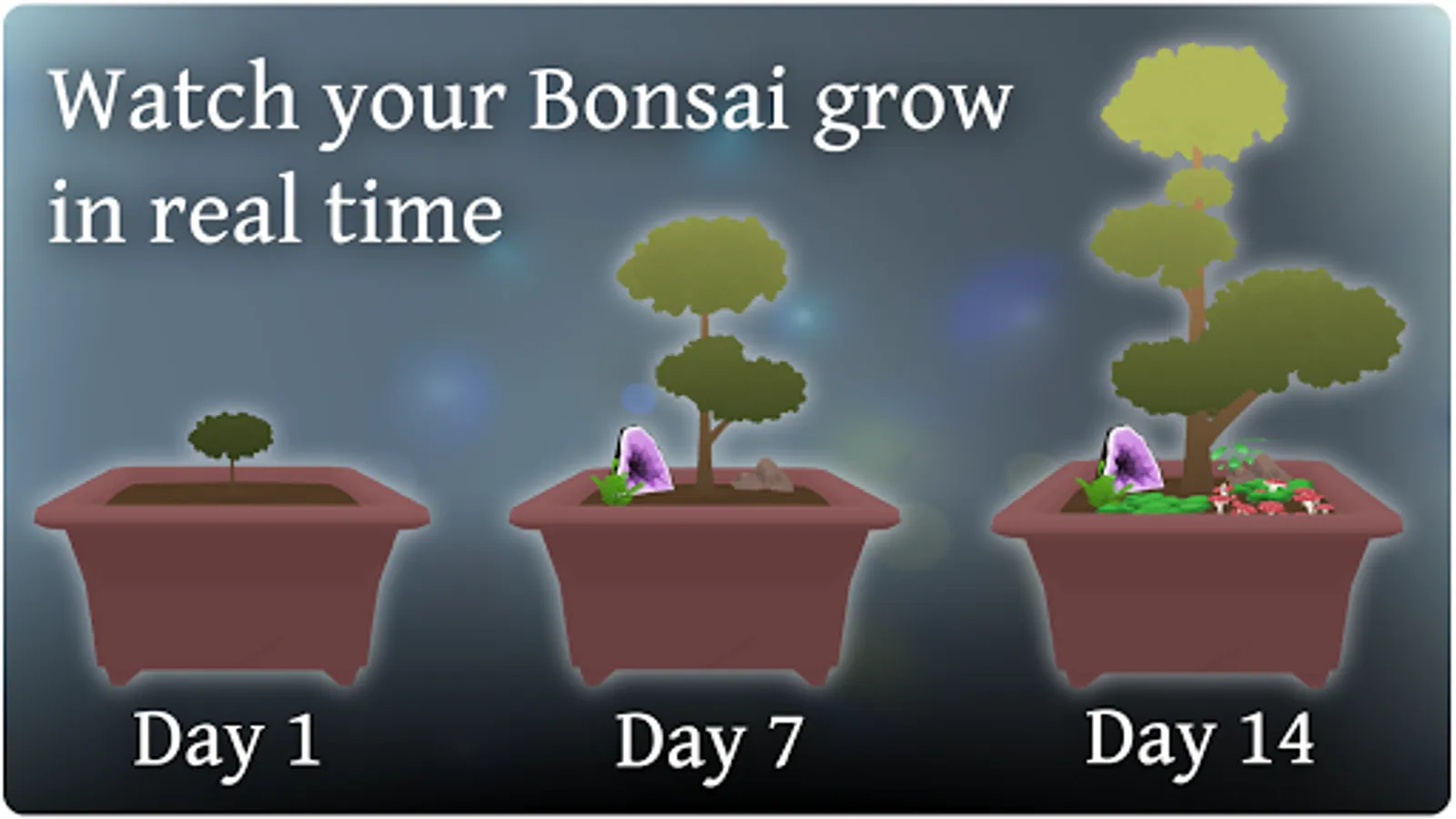 Watch your Bonsai grow in real time

Day 1

Day 7

Day 14